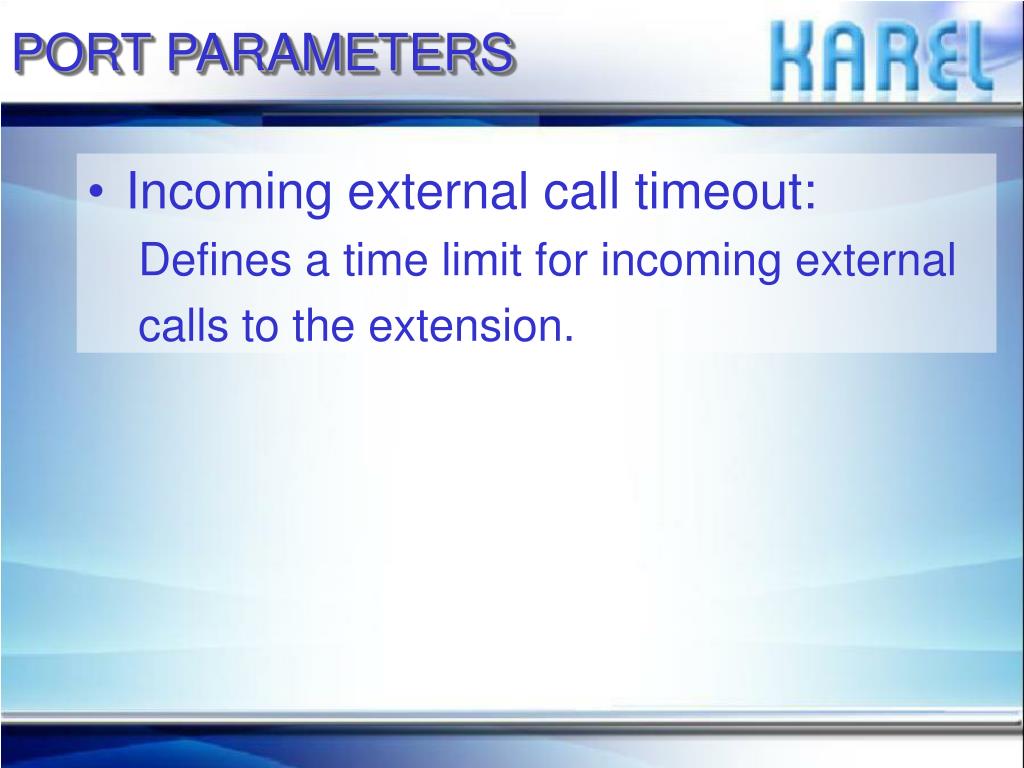 PORT PARAMETERS

KAREL

• Incoming external call timeout:
Defines a time limit for incoming external calls to the extension.